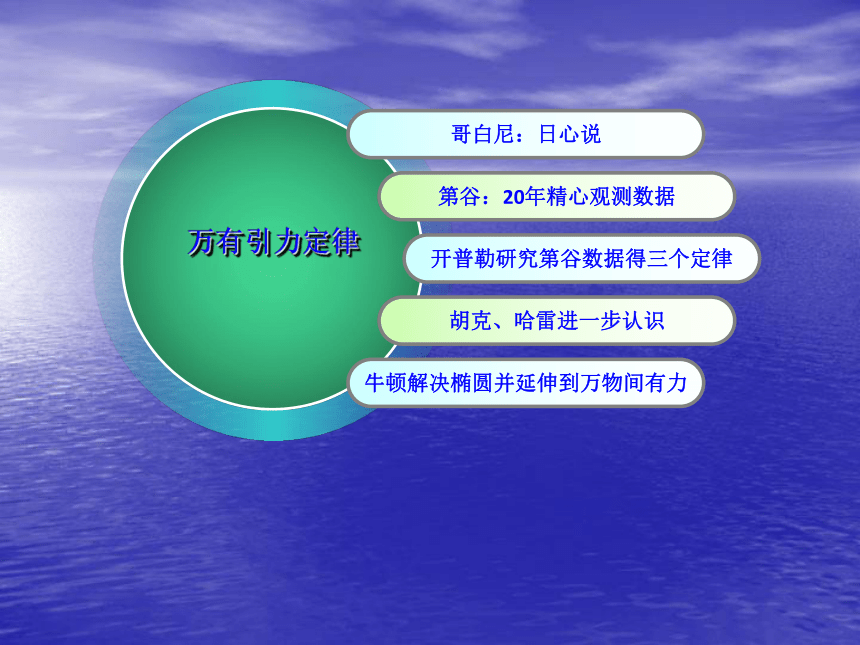 万有引力定律

哥白尼：日心说

第谷：20年精心观测数据

开普勒研究第谷数据得三个定律

胡克、哈雷进一步认识

牛顿解决椭圆并延伸到万物间有力